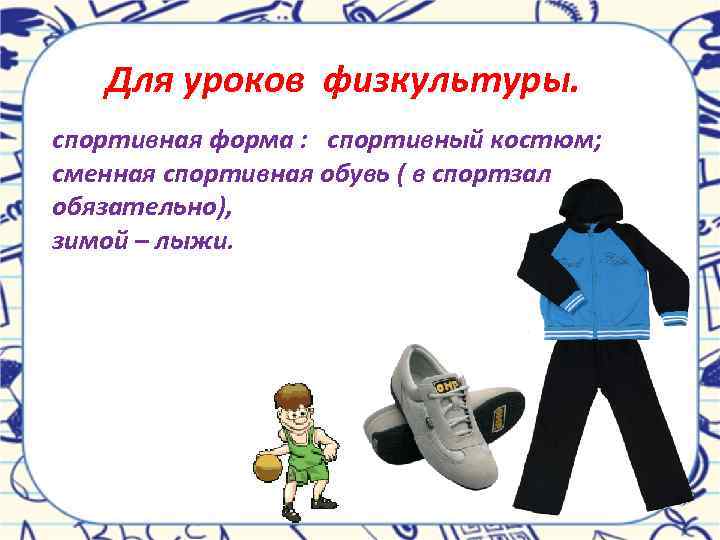 Для уроков физкультуры.

спортивная форма : спортивный костюм; сменная спортивная обувь ( в спортзал обязательно),
зимой – лыжи.